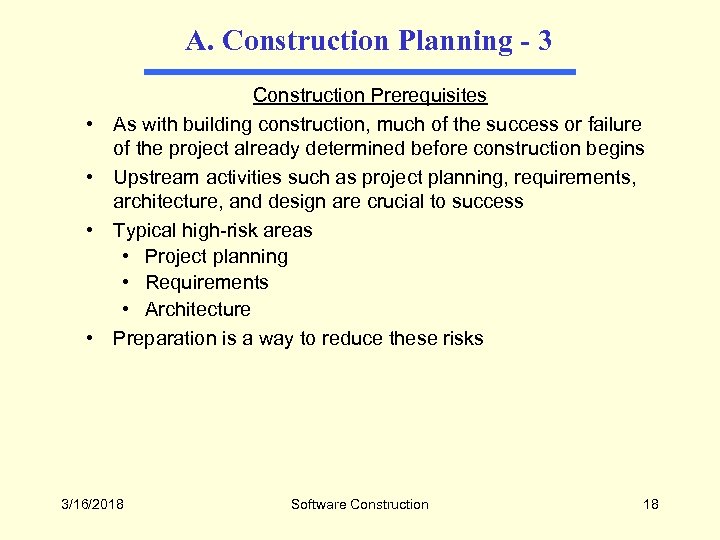 A. Construction Planning - 3

Construction Prerequisites

• As with building construction, much of the success or failure of the project already determined before construction begins
• Upstream activities such as project planning, requirements, architecture, and design are crucial to success
• Typical high-risk areas
  • Project planning
  • Requirements
  • Architecture
• Preparation is a way to reduce these risks

3/16/2018 Software Construction 18